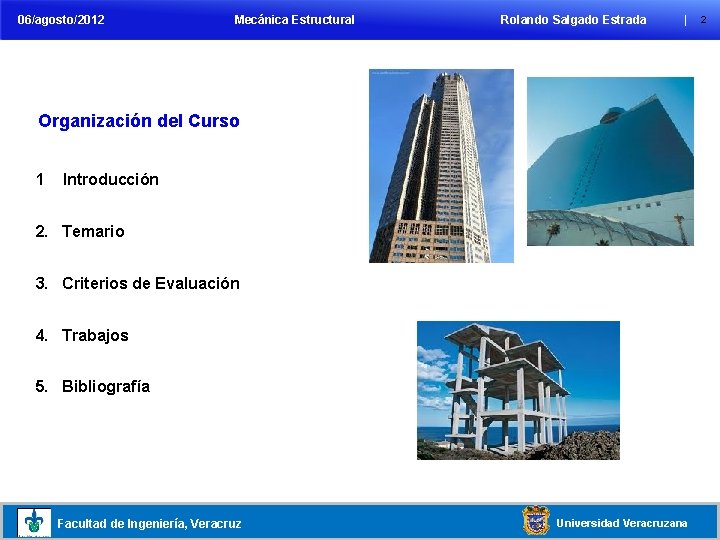 06/agosto/2012 Mecánica Estructural Rolando Salgado Estrada | 2

Organización del Curso

1 Introducción

2. Temario

3. Criterios de Evaluación

4. Trabajos

5. Bibliografía

Facultad de Ingeniería, Veracruz

Universidad Veracruzana